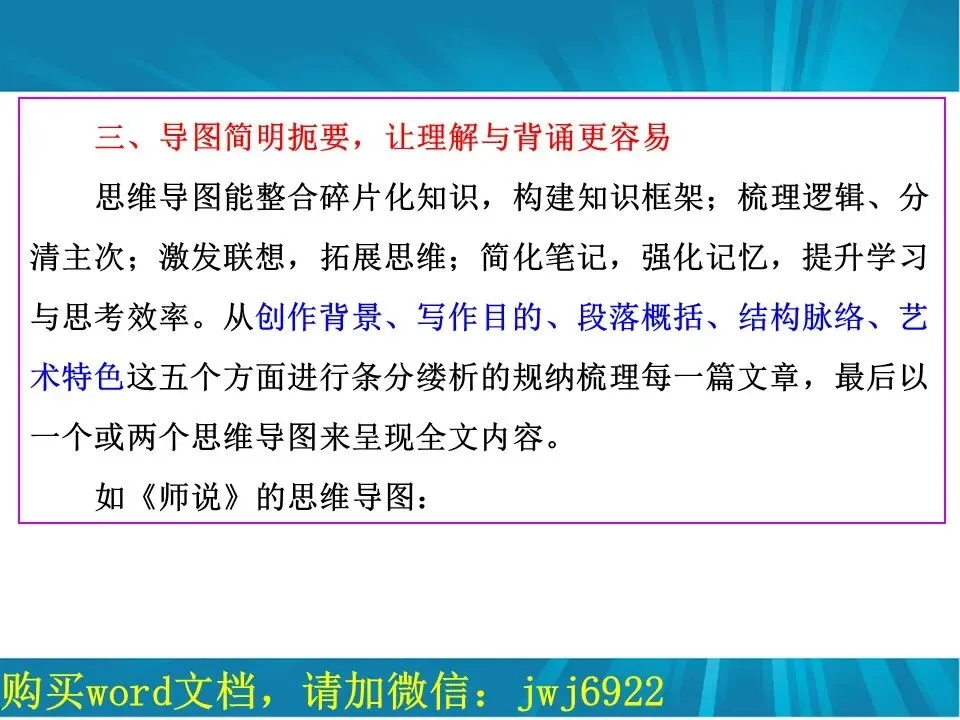 三、导图简明扼要，让理解与背诵更容易

思维导图能整合碎片化知识，构建知识框架；梳理逻辑、分清主次；激发联想，拓展思维；简化笔记，强化记忆，提升学习与思考效率。从创作背景、写作目的、段落概括、结构脉络、艺术特色这五个方面进行条分缕析的规纳梳理每一篇文章，最后以一个或两个思维导图来呈现全文内容。

如《师说》的思维导图：

购买word文档，请加微信：jwj6922